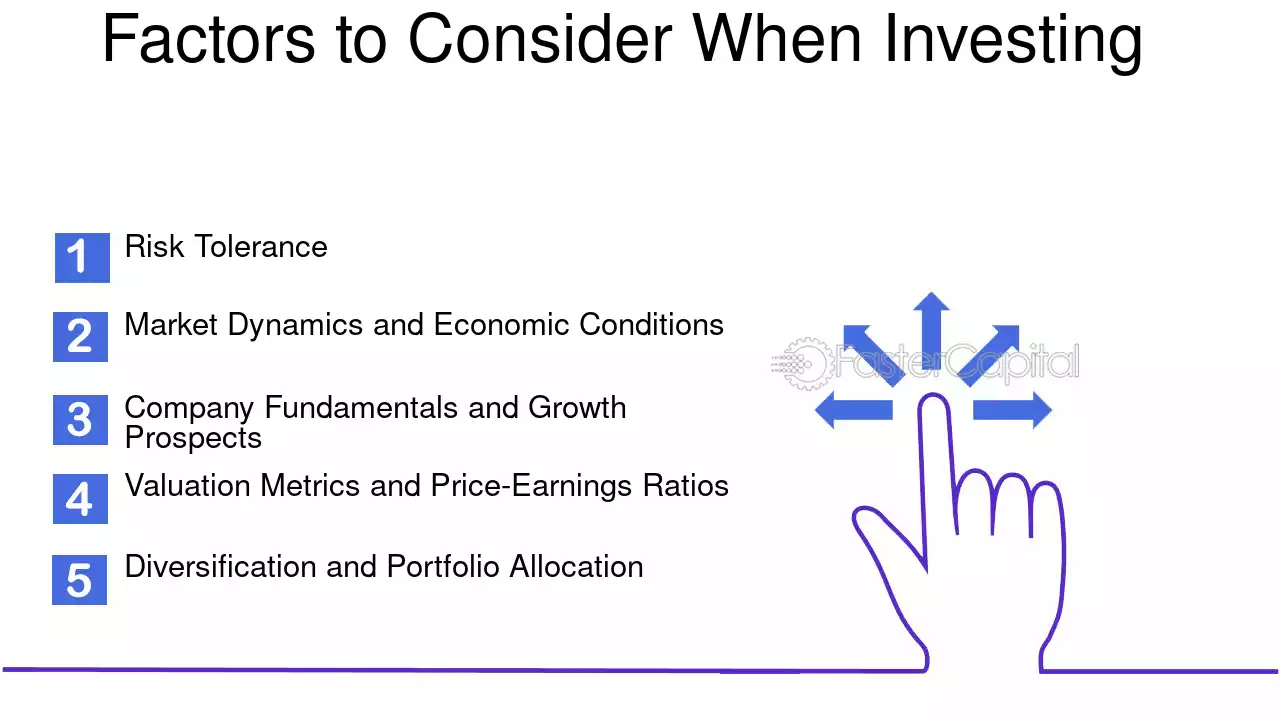 Factors to Consider When Investing

1 Risk Tolerance

2 Market Dynamics and Economic Conditions

3 Company Fundamentals and Growth Prospects

4 Valuation Metrics and Price-Earnings Ratios

5 Diversification and Portfolio Allocation

FasterCapital